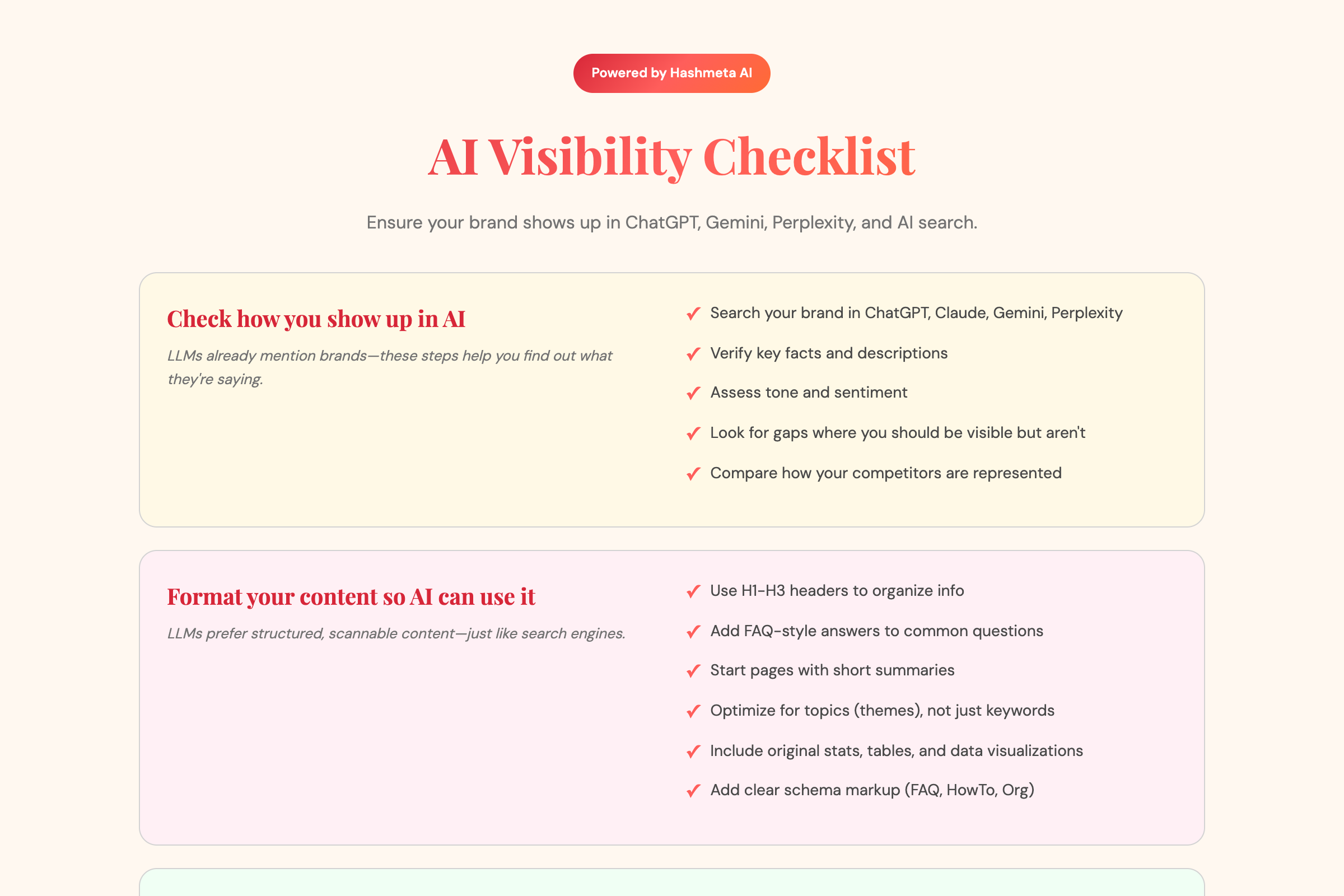 Powered by Hashmeta AI

AI Visibility Checklist

Ensure your brand shows up in ChatGPT, Gemini, Perplexity, and AI search.

Check how you show up in AI

LLMs already mention brands—these steps help you find out what they're saying.

✓ Search your brand in ChatGPT, Claude, Gemini, Perplexity
✓ Verify key facts and descriptions
✓ Assess tone and sentiment
✓ Look for gaps where you should be visible but aren't
✓ Compare how your competitors are represented

Format your content so AI can use it

LLMs prefer structured, scannable content—just like search engines.

✓ Use H1-H3 headers to organize info
✓ Add FAQ-style answers to common questions
✓ Start pages with short summaries
✓ Optimize for topics (themes), not just keywords
✓ Include original stats, tables, and data visualizations
✓ Add clear schema markup (FAQ, HowTo, Org)